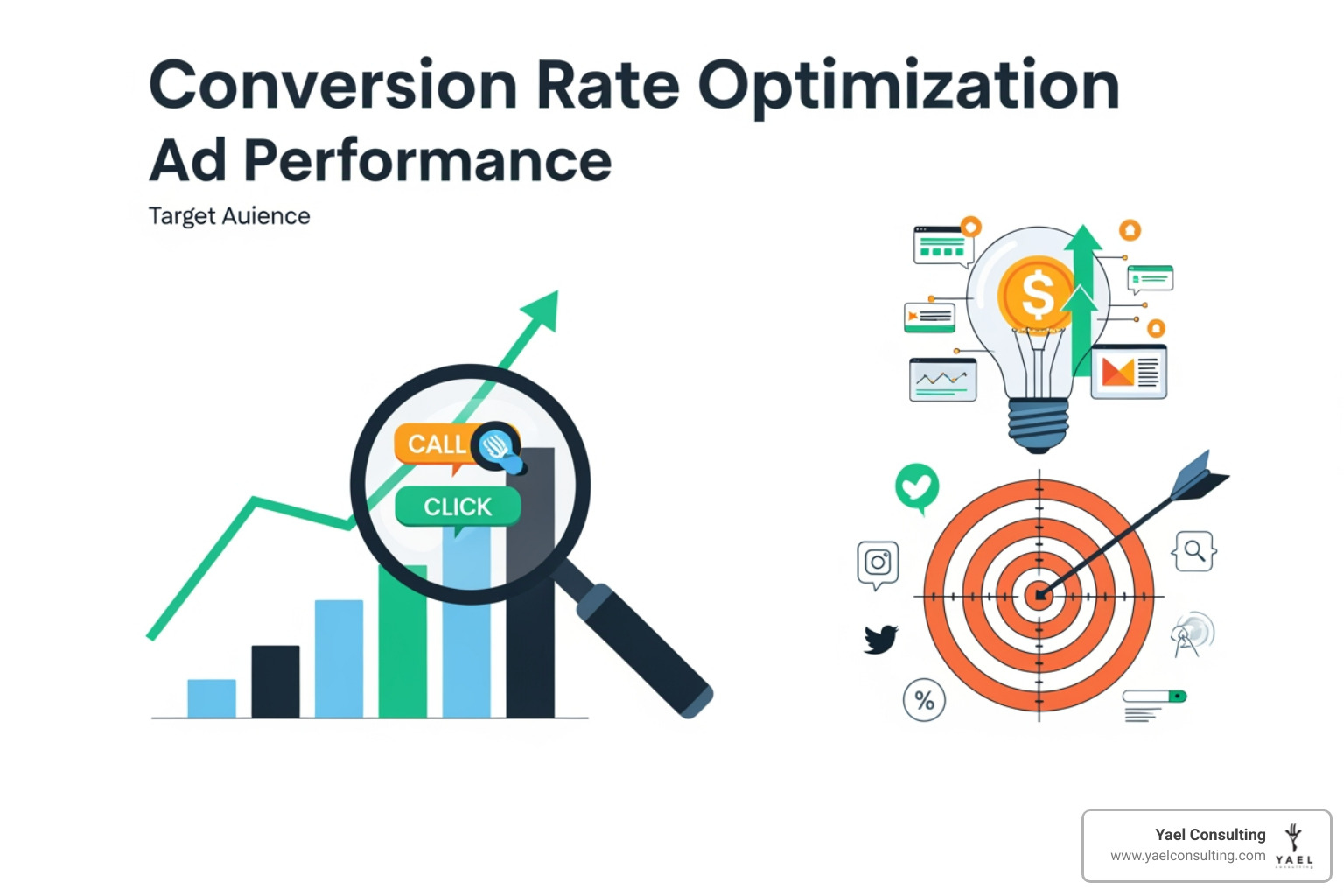 Conversion Rate Optimization
Ad Performance

Target Auience

CALL

CLICK

$

%

Yael Consulting
www.yaelconsulting.com

YAEL